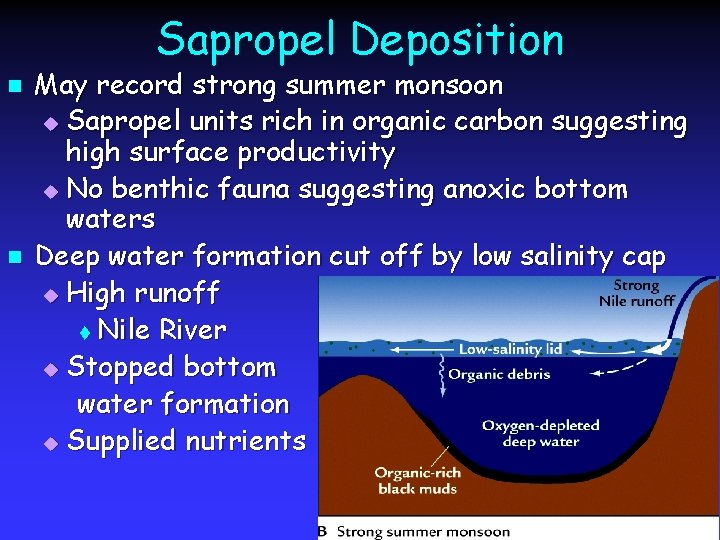 Sapropel Deposition

May record strong summer monsoon

Sapropel units rich in organic carbon suggesting high surface productivity

No benthic fauna suggesting anoxic bottom waters

Deep water formation cut off by low salinity cap

High runoff

Nile River

Stopped bottom water formation

Supplied nutrients

Strong Nile runoff

Low-salinity lid

Organic debris

Oxygen-depleted deep water

Organic-rich black muds

B Strong summer monsoon